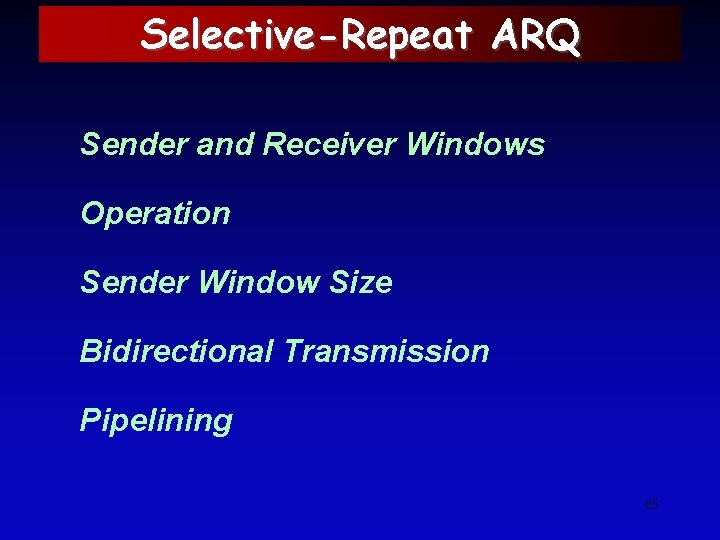 Selective-Repeat ARQ

Sender and Receiver Windows

Operation

Sender Window Size

Bidirectional Transmission

Pipelining

65